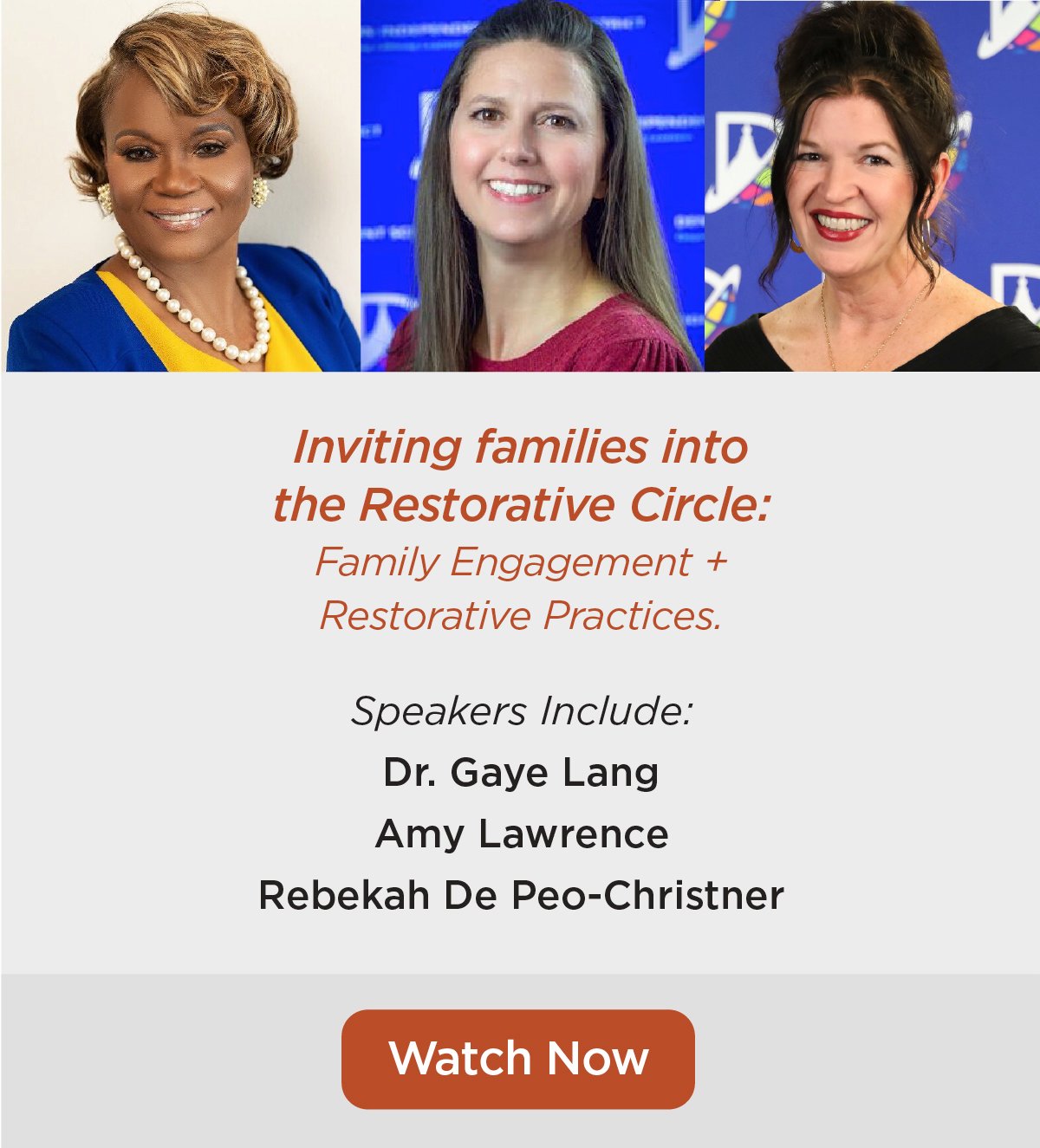 Inviting families into the Restorative Circle:
Family Engagement + Restorative Practices.

Speakers Include:
Dr. Gaye Lang
Amy Lawrence
Rebekah De Peo-Christner

Watch Now